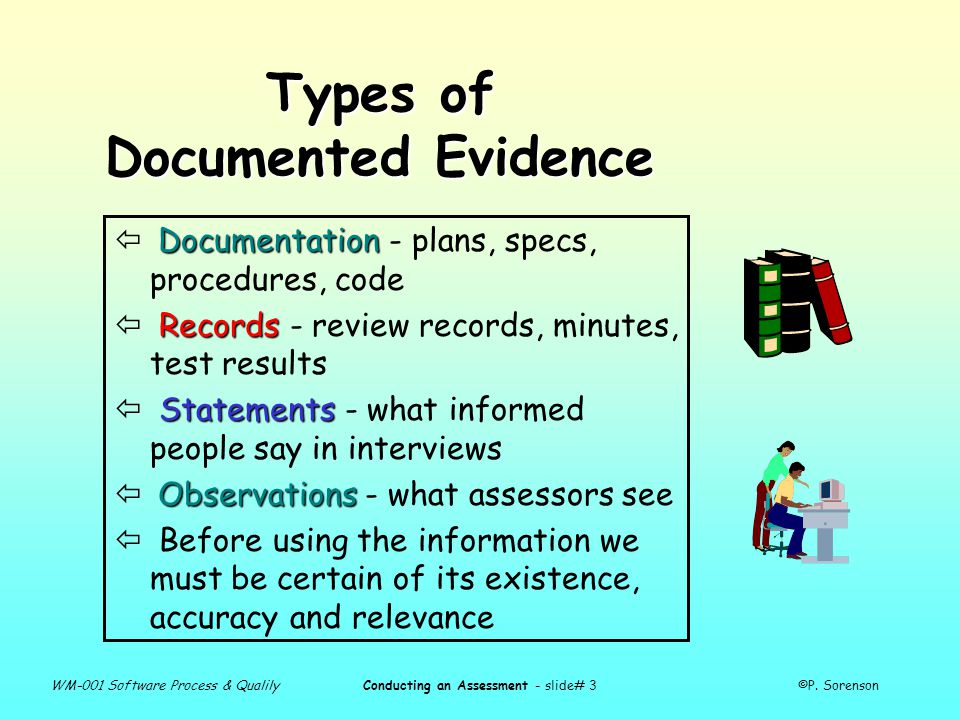 Types of
Documented Evidence

⇦ Documentation - plans, specs, procedures, code

⇦ Records - review records, minutes, test results

⇦ Statements - what informed people say in interviews

⇦ Observations - what assessors see

⇦ Before using the information we must be certain of its existence, accuracy and relevance

WM-001 Software Process & Qualily

Conducting an Assessment - slide# 3

©P. Sorenson